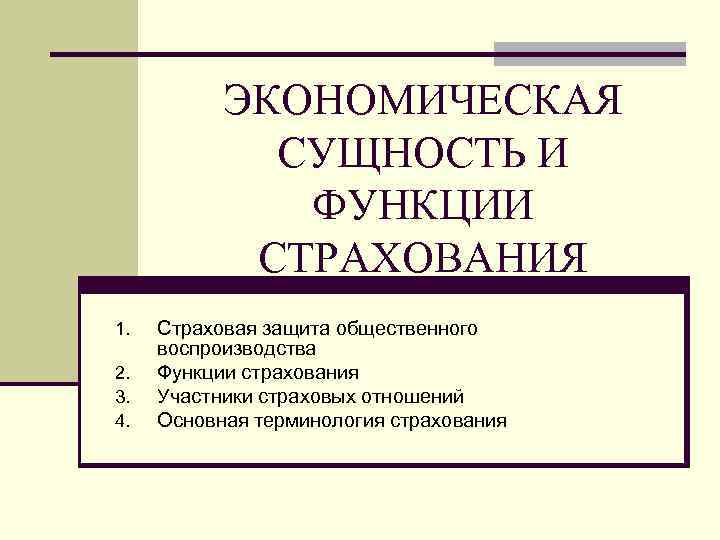 ЭКОНОМИЧЕСКАЯ СУЩНОСТЬ И ФУНКЦИИ СТРАХОВАНИЯ

1. Страховая защита общественного воспроизводства
2. Функции страхования
3. Участники страховых отношений
4. Основная терминология страхования